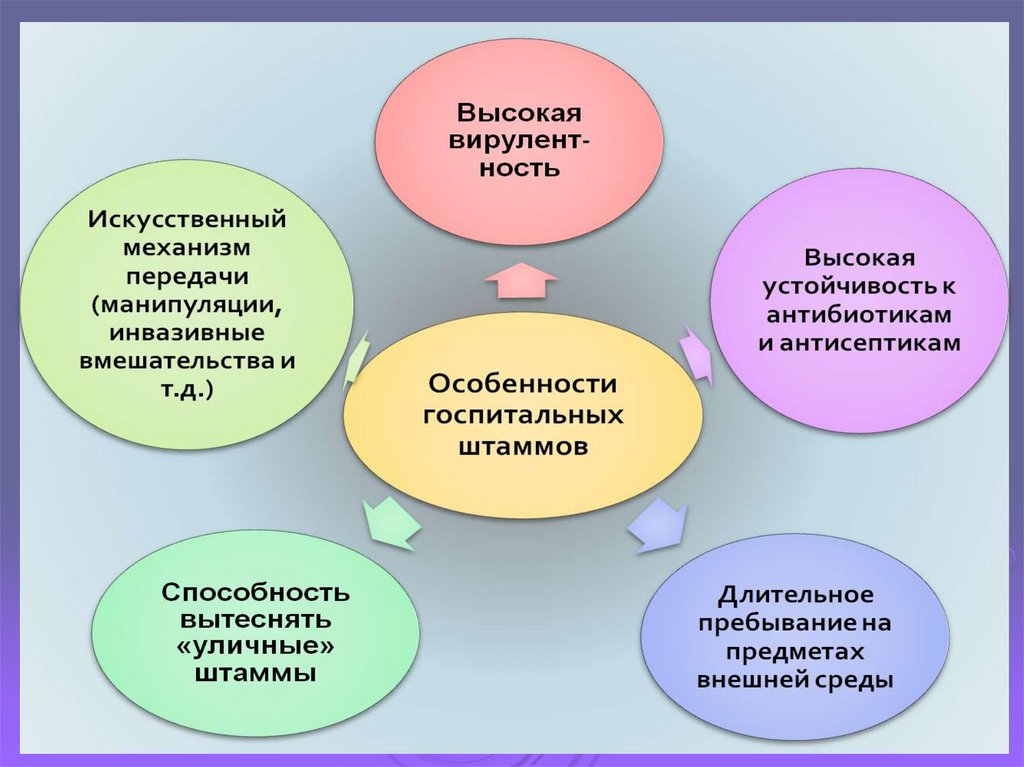 Особенности госпитальных штаммов

Высокая вирулентность

Высокая устойчивость к антибиотикам и антисептикам

Длительное пребывание на предметах внешней среды

Способность вытеснять «уличные» штаммы

Искусственный механизм передачи (манипуляции, инвазивные вмешательства и т.д.)